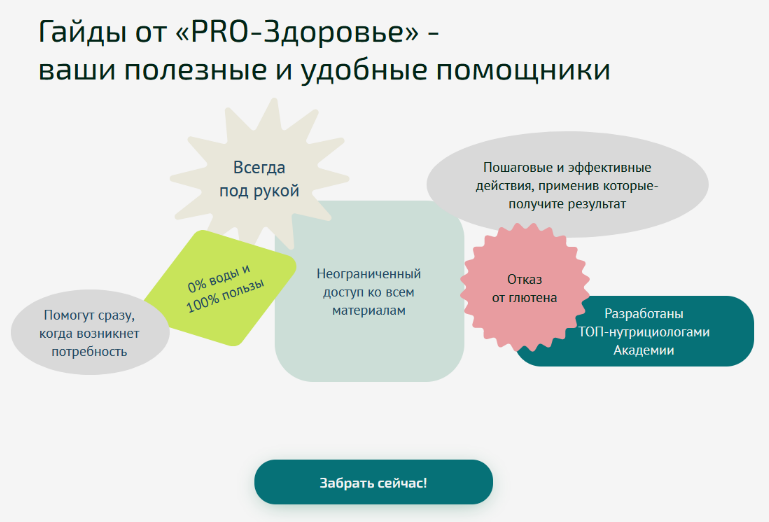 Гайды от «PRO-Здоровье» - ваши полезные и удобные помощники

Всегда под рукой

Пошаговые и эффективные действия, применив которые- получите результат

0% воды и 100% пользы

Неограниченный доступ ко всем материалам

Отказ от глютена

Помогут сразу, когда возникнет потребность

Разработаны ТОП-нутрициологами Академии

Забрать сейчас!